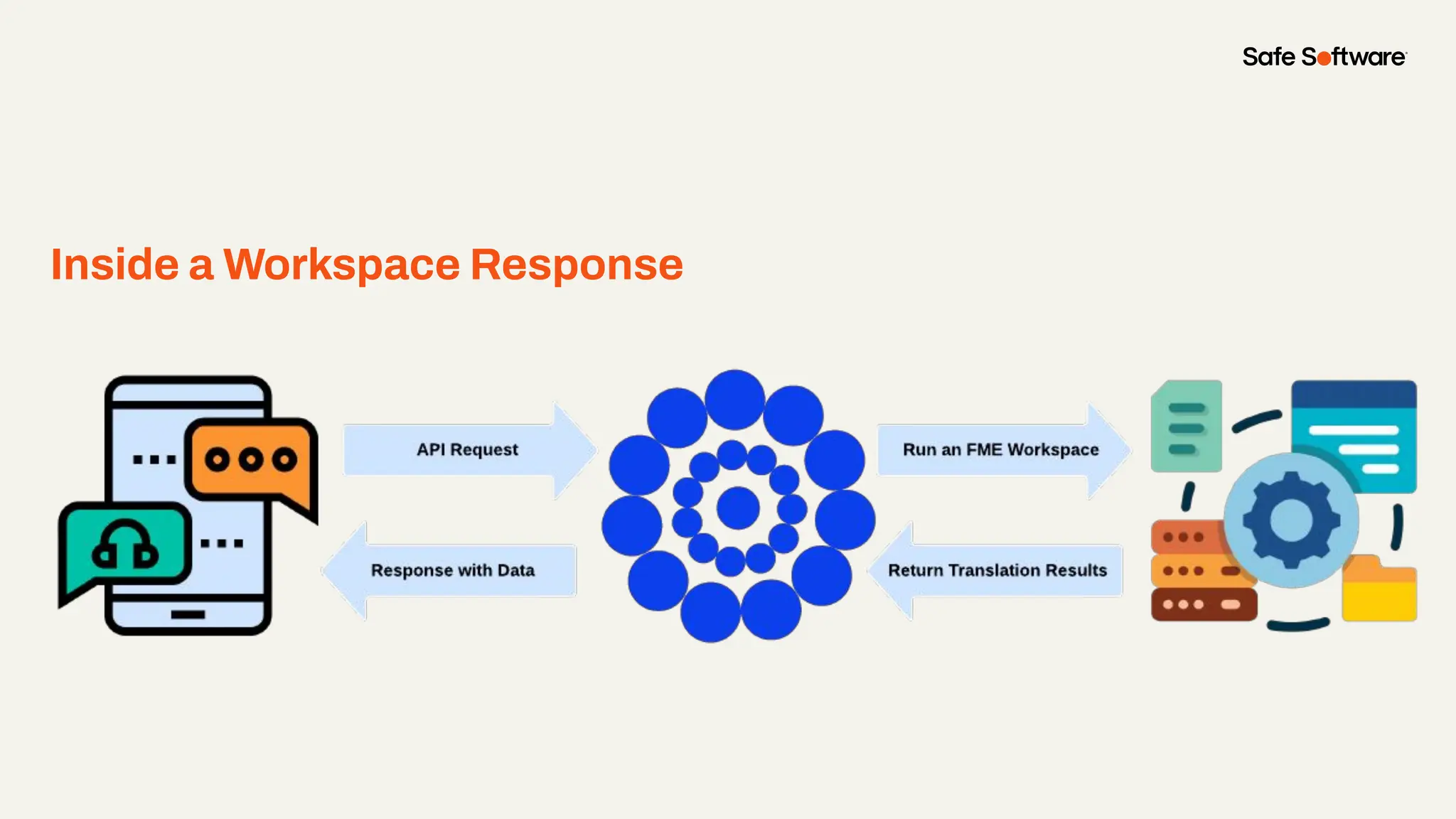 Safe Software

Inside a Workspace Response

API Request

Response with Data

Run an FME Workspace

Return Translation Results